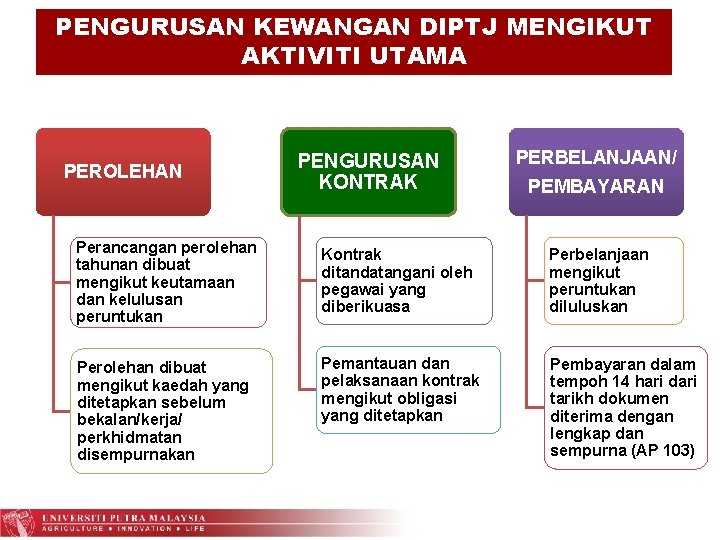 PENGURUSAN KEWANGAN DIPTJ MENGIKUT AKTIVITI UTAMA

PEROLEHAN

Perancangan perolehan tahunan dibuat mengikut keutamaan dan kelulusan peruntukan

Perolehan dibuat mengikut kaedah yang ditetapkan sebelum bekalan/kerja/ perkhidmatan disempurnakan

PENGURUSAN KONTRAK

Kontrak ditandatangani oleh pegawai yang diberikuasa

Pemantauan dan pelaksanaan kontrak mengikut obligasi yang ditetapkan

PERBELANJAAN/ PEMBAYARAN

Perbelanjaan mengikut peruntukan diluluskan

Pembayaran dalam tempoh 14 hari dari tarikh dokumen diterima dengan lengkap dan sempurna (AP 103)

UNIVERSITI PUTRA MALAYSIA
AGRICULTURE • INNOVATION • LIFE